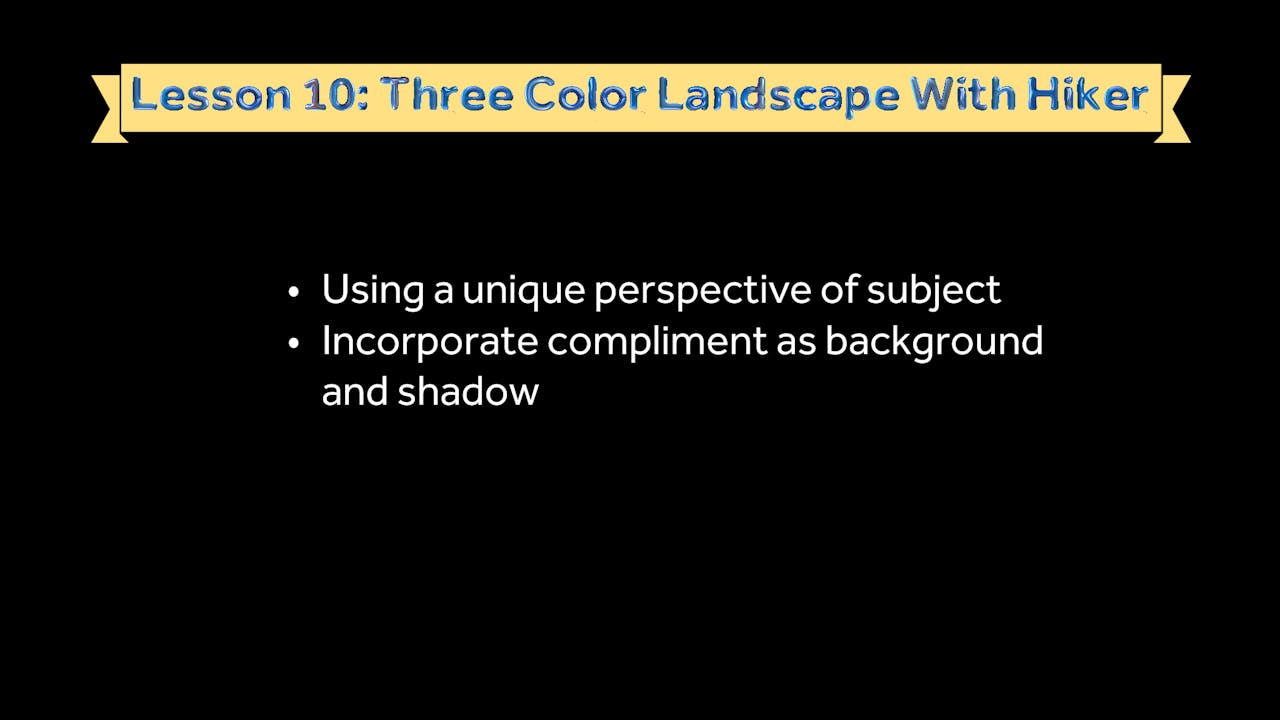 Lesson 10: Three Color Landscape With Hiker

• Using a unique perspective of subject
• Incorporate compliment as background and shadow